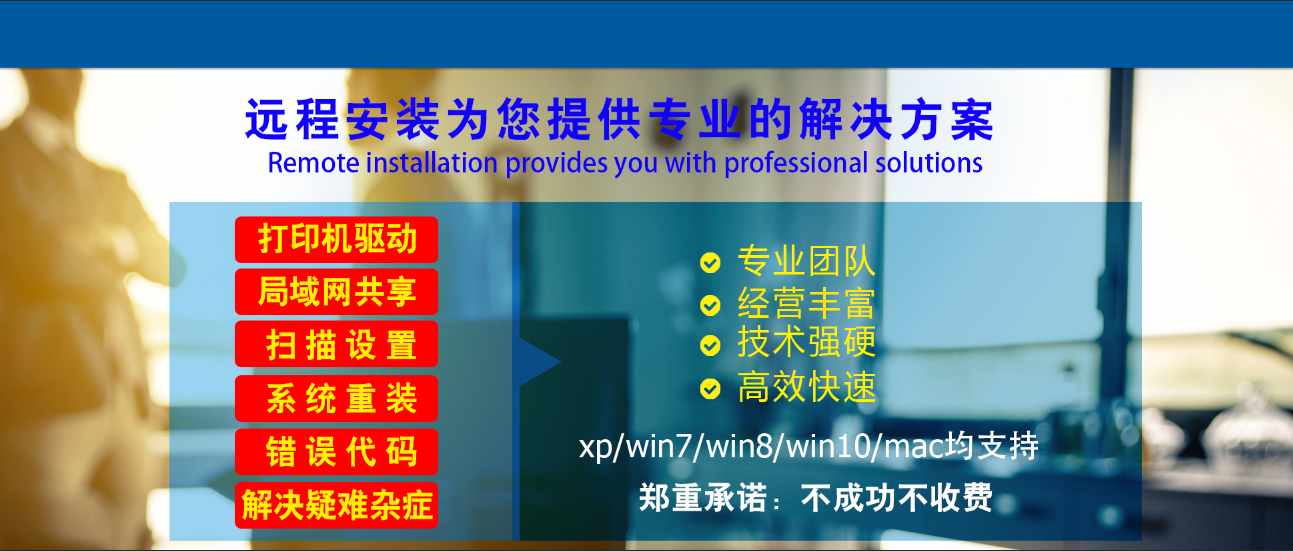 远程安装为您提供专业的解决方案
Remote installation provides you with professional solutions

打印机驱动
局域网共享
扫描设置
系统重装
错误代码
解决疑难杂症

专业团队
经营丰富
技术强硬
高效快速

xp/win7/win8/win10/mac均支持
郑重承诺：不成功不收费